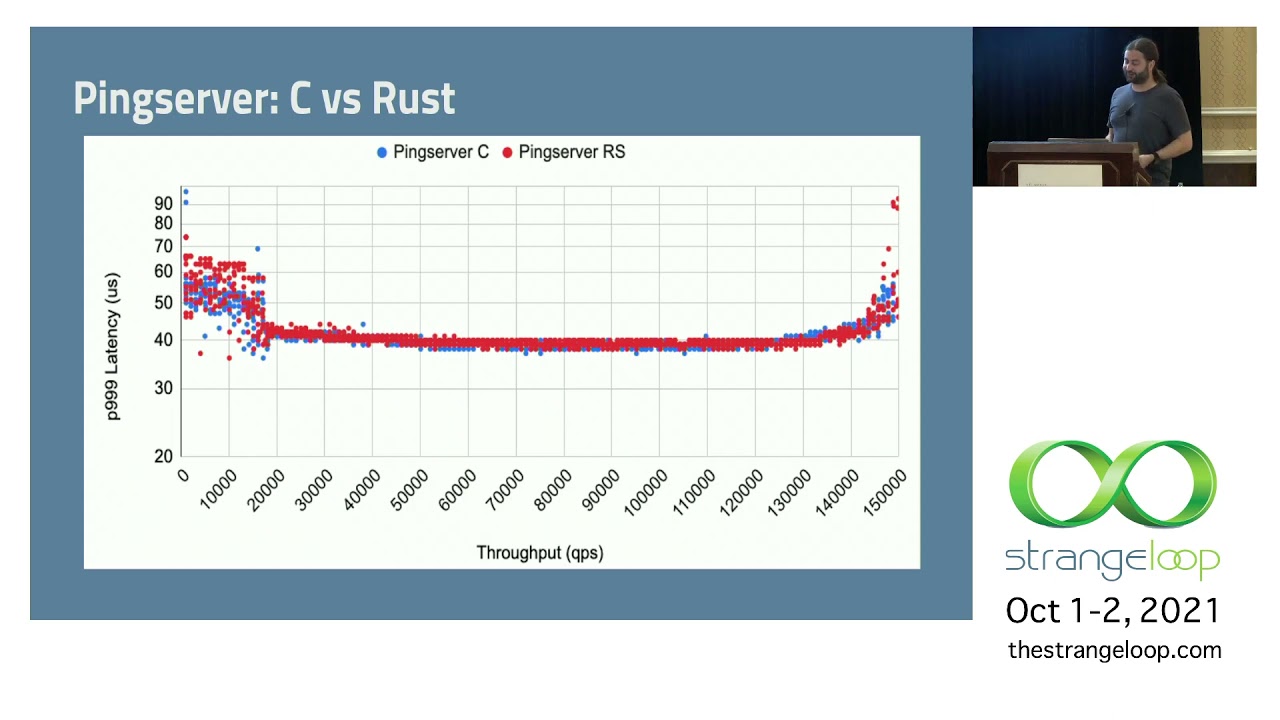 Pingserver: C vs Rust

Pingserver C Pingserver RS

p999 Latency (us)

90
80
70
60
50
40
30
20

0 10000 20000 30000 40000 50000 60000 70000 80000 90000 100000 110000 120000 130000 140000 150000

Throughput (qps)

strangeloop
Oct 1-2, 2021
thestrangeloop.com